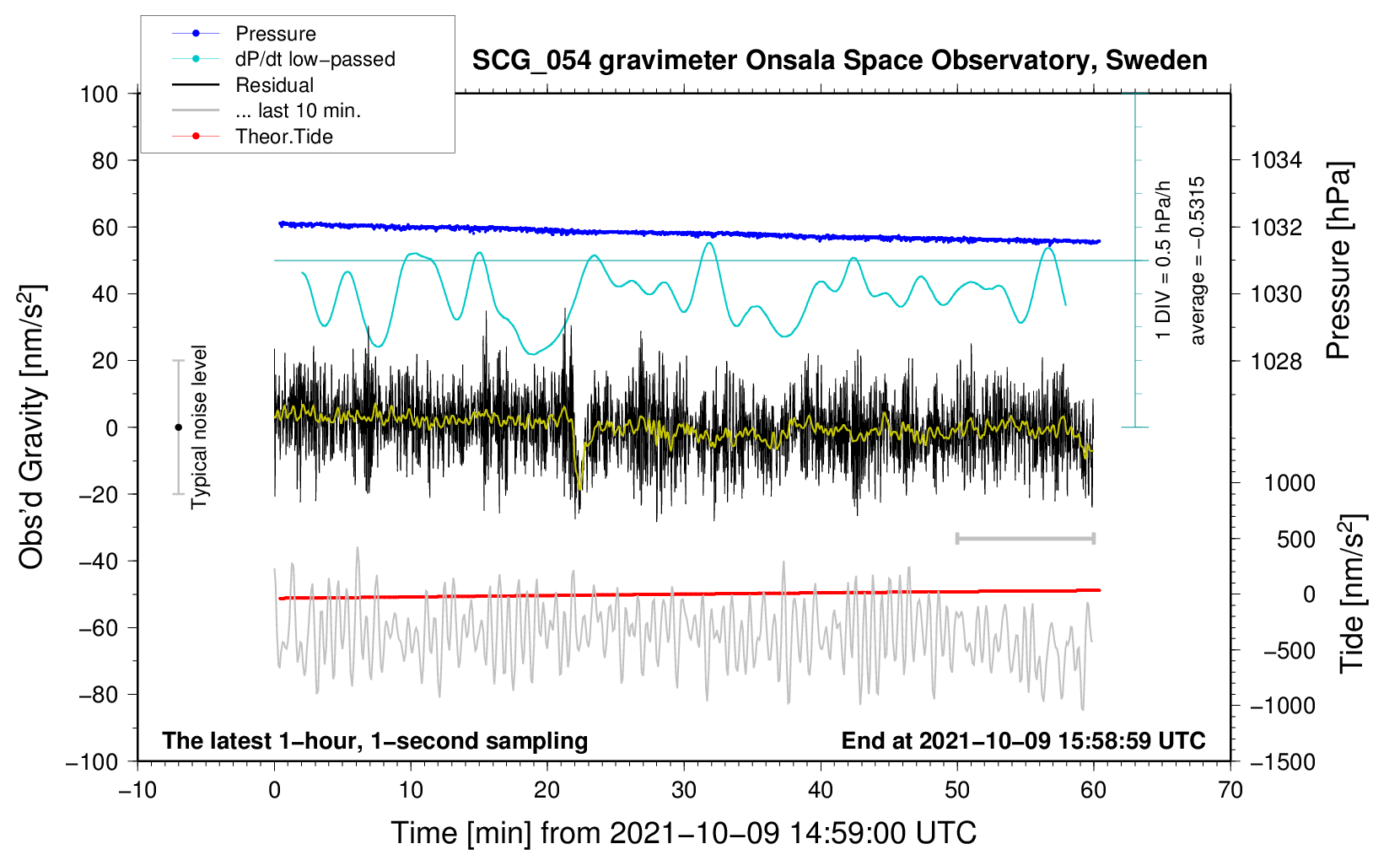 Pressure
dP/dt low−passed
Residual
... last 10 min.
Theor.Tide

SCG_054 gravimeter Onsala Space Observatory, Sweden

100
80
60
40
20
0
−20
−40
−60
−80
−100

Obs'd Gravity [nm/s$^2$]

Typical noise level

1 DIV = 0.5 hPa/h
average = −0.5315

1034
1032
1030
1028

Pressure [hPa]

1000
500
0
−500
−1000
−1500

Tide [nm/s$^2$]

The latest 1−hour, 1−second sampling
End at 2021−10−09 15:58:59 UTC

−10
0
10
20
30
40
50
60
70

Time [min] from 2021−10−09 14:59:00 UTC